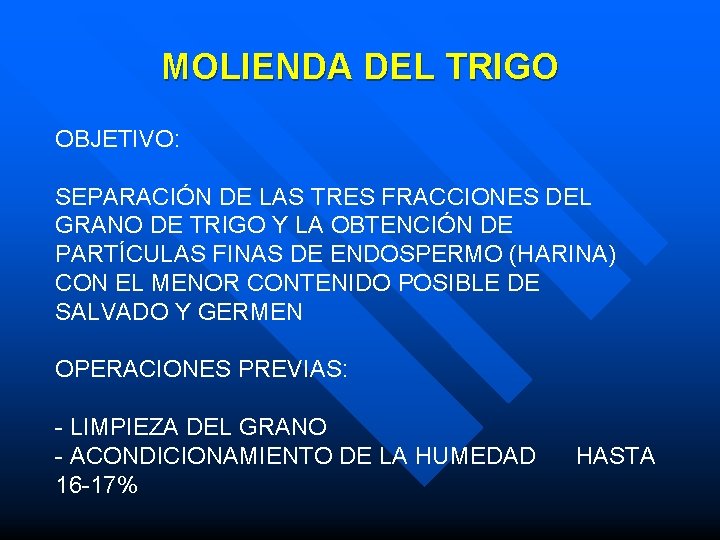 MOLIENDA DEL TRIGO

OBJETIVO:

SEPARACIÓN DE LAS TRES FRACCIONES DEL GRANO DE TRIGO Y LA OBTENCIÓN DE PARTÍCULAS FINAS DE ENDOSPERMO (HARINA) CON EL MENOR CONTENIDO POSIBLE DE SALVADO Y GERMEN

OPERACIONES PREVIAS:

- LIMPIEZA DEL GRANO
- ACONDICIONAMIENTO DE LA HUMEDAD HASTA 16-17%